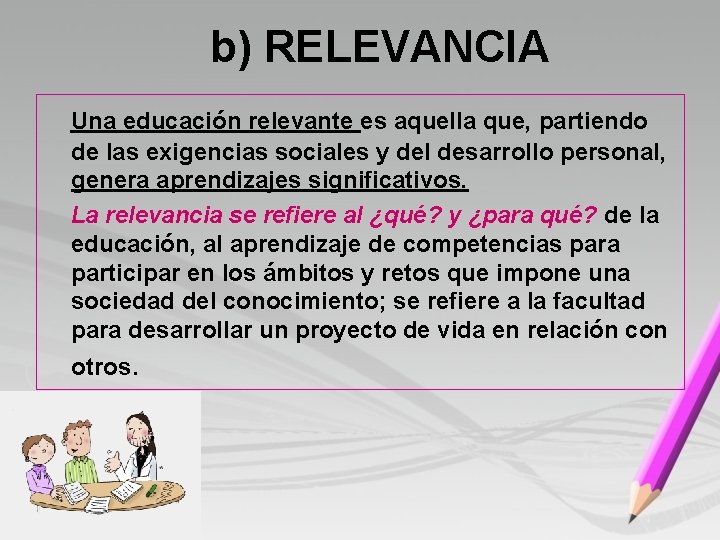 b) RELEVANCIA

Una educación relevante es aquella que, partiendo de las exigencias sociales y del desarrollo personal, genera aprendizajes significativos.

La relevancia se refiere al ¿qué? y ¿para qué? de la educación, al aprendizaje de competencias para participar en los ámbitos y retos que impone una sociedad del conocimiento; se refiere a la facultad para desarrollar un proyecto de vida en relación con otros.